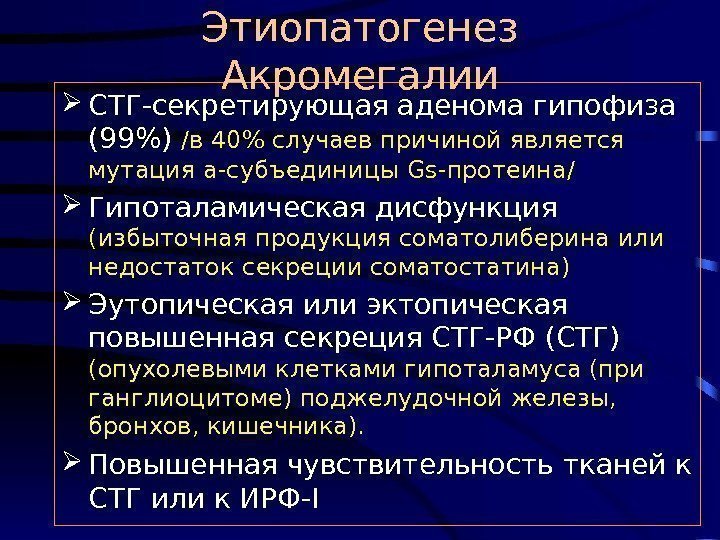 Этиопатогенез Акромегалии

➢ СТГ-секретирующая аденома гипофиза (99%) /в 40% случаев причиной является мутация а-субъединицы Gs-протеина/

➢ Гипоталамическая дисфункция (избыточная продукция соматолиберина или недостаток секреции соматостатина)

➢ Эутопическая или эктопическая повышенная секреция СТГ-РФ (СТГ) (опухолевыми клетками гипоталамуса (при ганглиоцитоме) поджелудочной железы, бронхов, кишечника).

➢ Повышенная чувствительность тканей к СТГ или к ИРФ-I